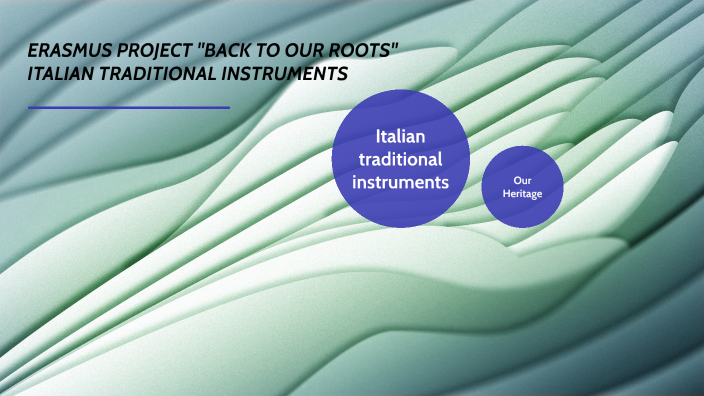 ERASMUS PROJECT "BACK TO OUR ROOTS"
ITALIAN TRADITIONAL INSTRUMENTS

Italian traditional instruments

Our Heritage